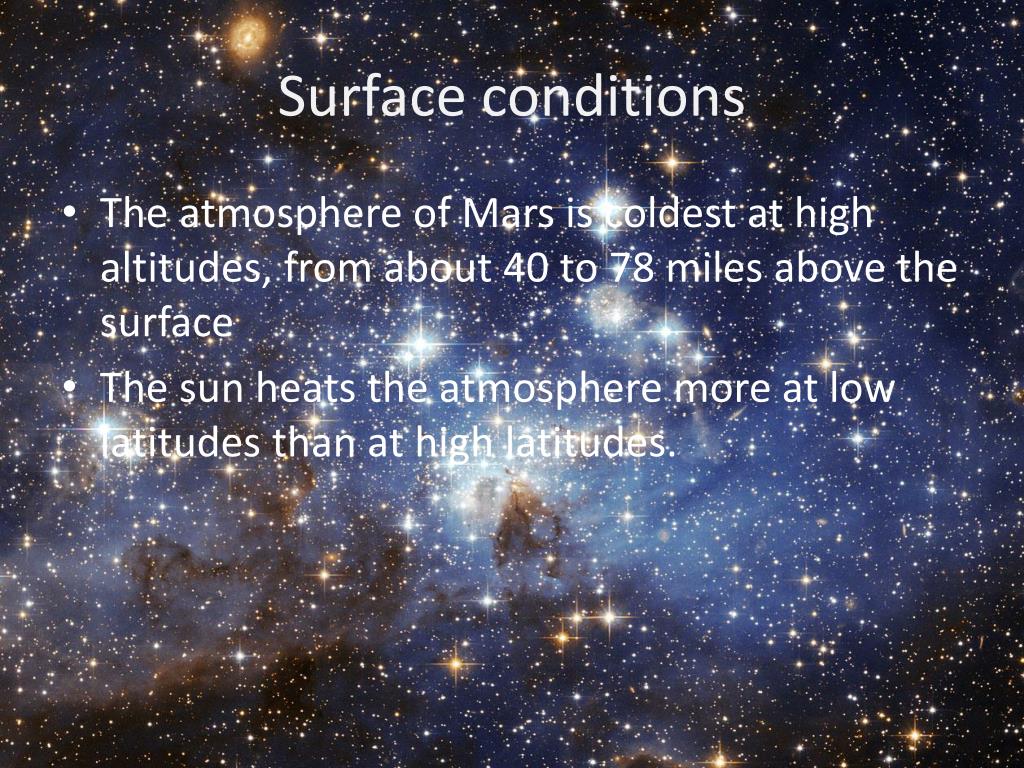 Surface conditions

• The atmosphere of Mars is coldest at high altitudes, from about 40 to 78 miles above the surface
• The sun heats the atmosphere more at low latitudes than at high latitudes.